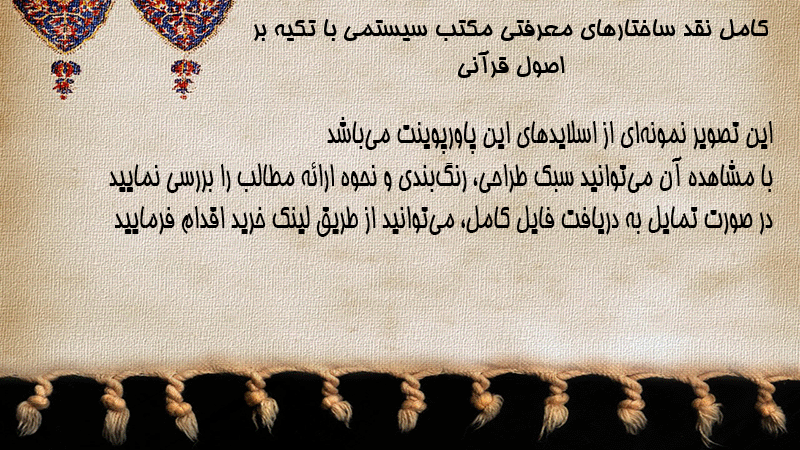 کامل نقد ساختارهای معرفتی مکتب سیستمی با تکیه بر اصول قرآنی

این تصویر نمونه‌ای از اسلایدهای این پاورپوینت می‌باشد
با مشاهده آن می‌توانید سبک طراحی، رنگ‌بندی و نحوه ارائه مطالب را بررسی نمایید
در صورت تمایل به دریافت فایل کامل، می‌توانید از طریق لینک خرید اقدام فرمایید